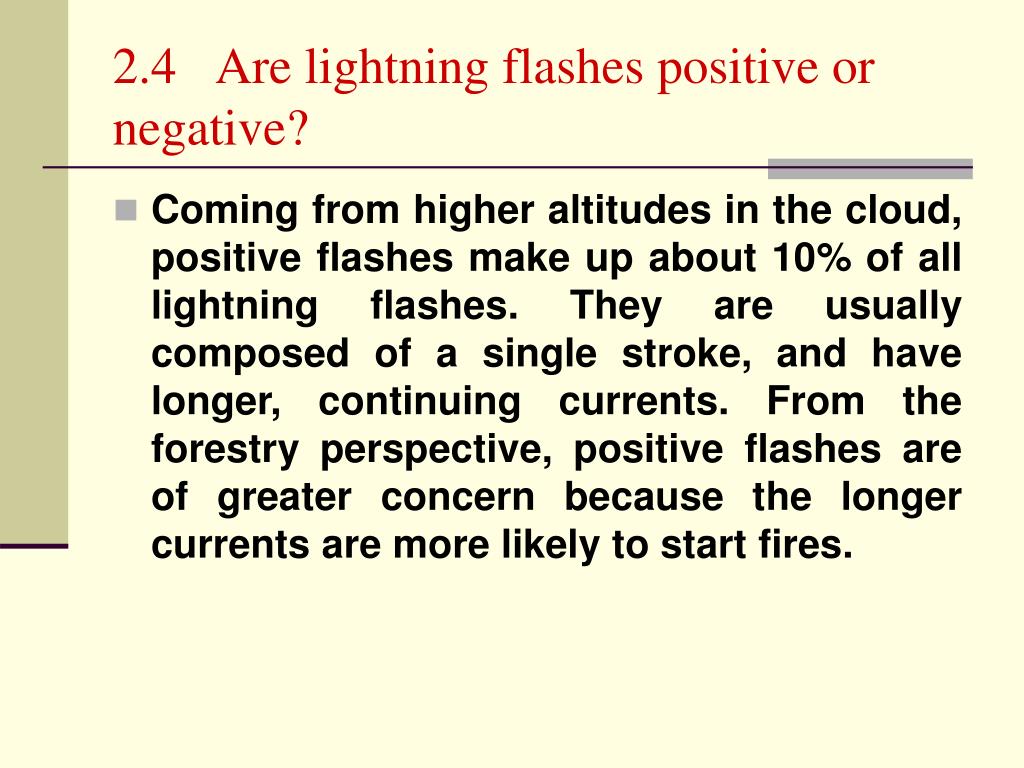 2.4 Are lightning flashes positive or negative?

Coming from higher altitudes in the cloud, positive flashes make up about 10% of all lightning flashes. They are usually composed of a single stroke, and have longer, continuing currents. From the forestry perspective, positive flashes are of greater concern because the longer currents are more likely to start fires.